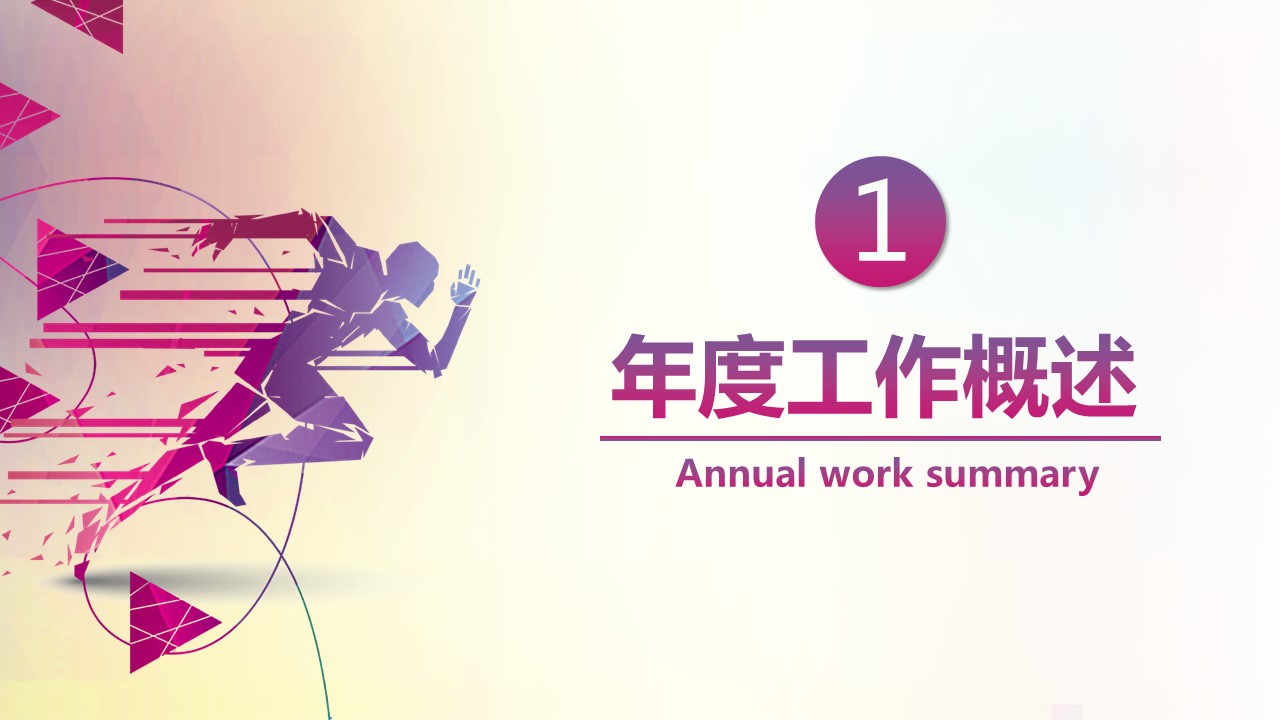 1

年度工作概述

Annual work summary